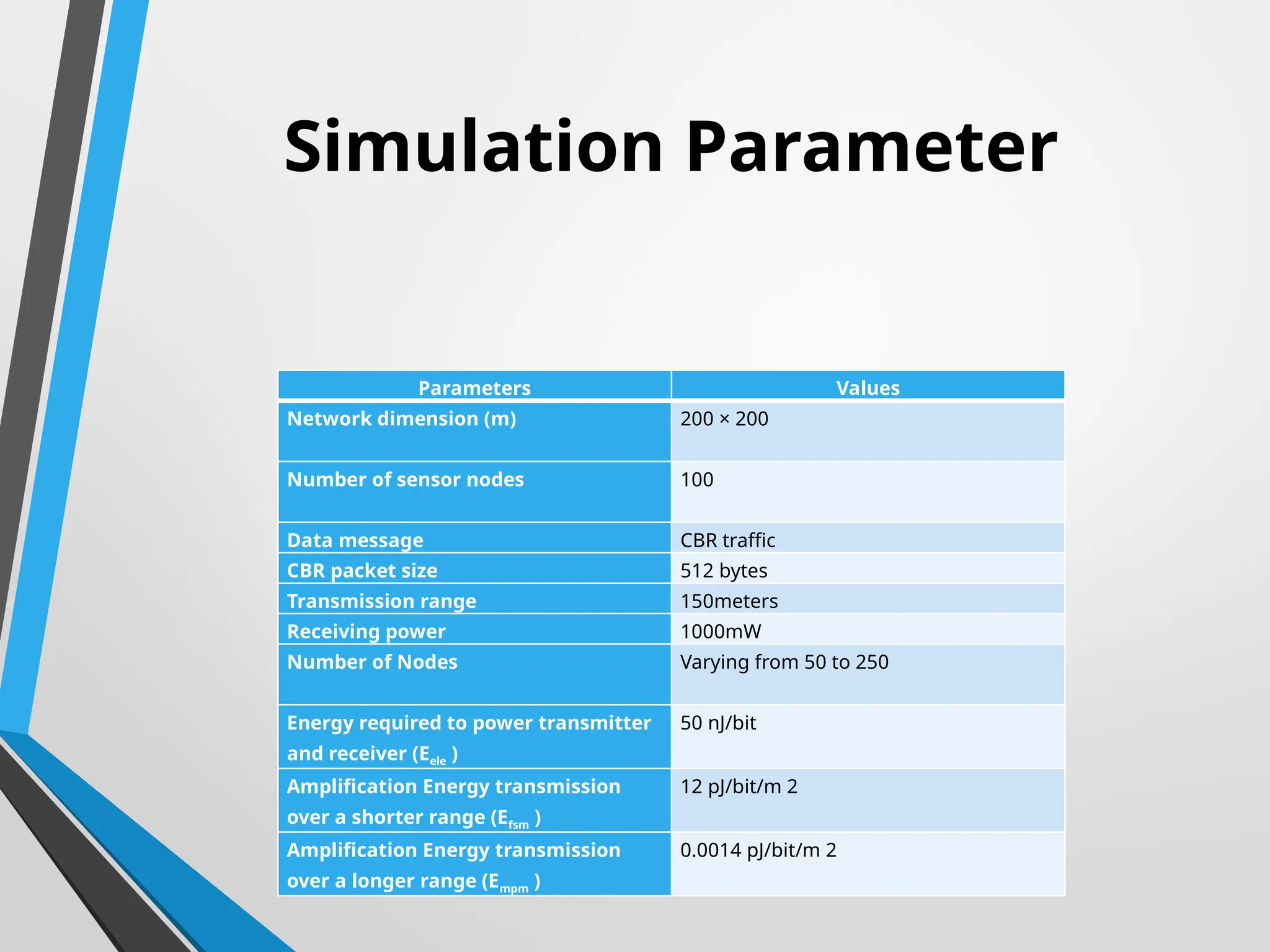 Simulation Parameter

| Parameters | Values |
|---|---|
| Network dimension (m) | 200 × 200 |
| Number of sensor nodes | 100 |
| Data message | CBR traffic |
| CBR packet size | 512 bytes |
| Transmission range | 150meters |
| Receiving power | 1000mW |
| Number of Nodes | Varying from 50 to 250 |
| Energy required to power transmitter and receiver ($E_{ele}$ ) | 50 nJ/bit |
| Amplification Energy transmission over a shorter range ($E_{fsm}$ ) | 12 pJ/bit/m 2 |
| Amplification Energy transmission over a longer range ($E_{mpm}$ ) | 0.0014 pJ/bit/m 2 |